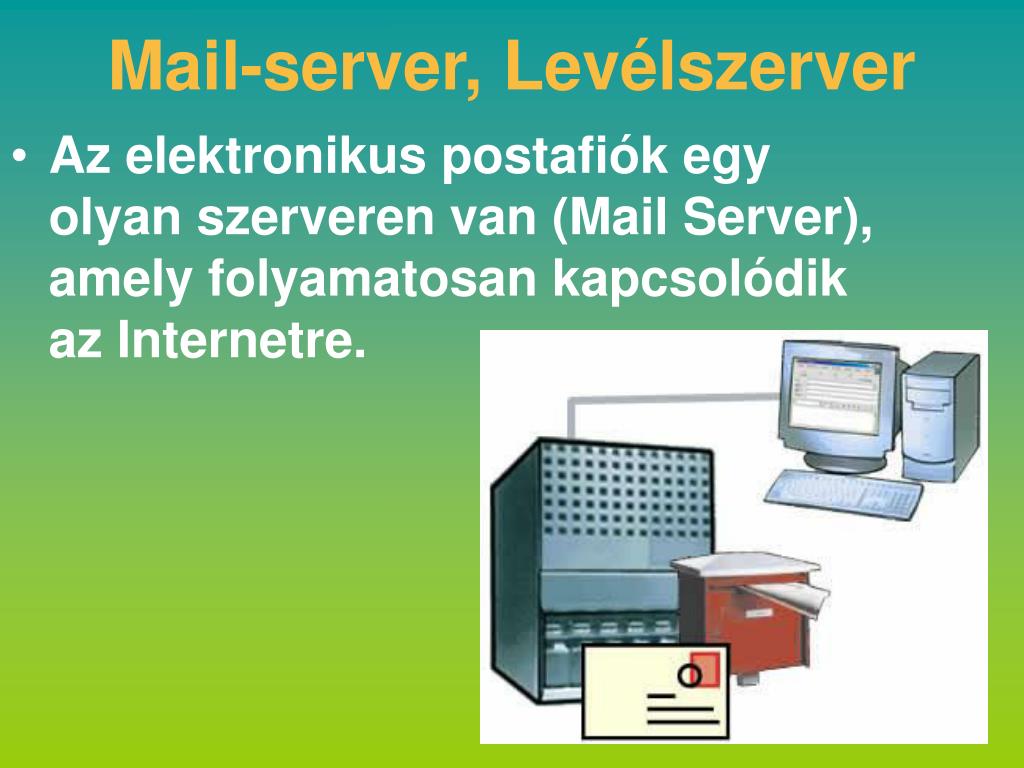 Mail-server, Levélszerver

• Az elektronikus postafiók egy olyan szerveren van (Mail Server), amely folyamatosan kapcsolódik az Internetre.